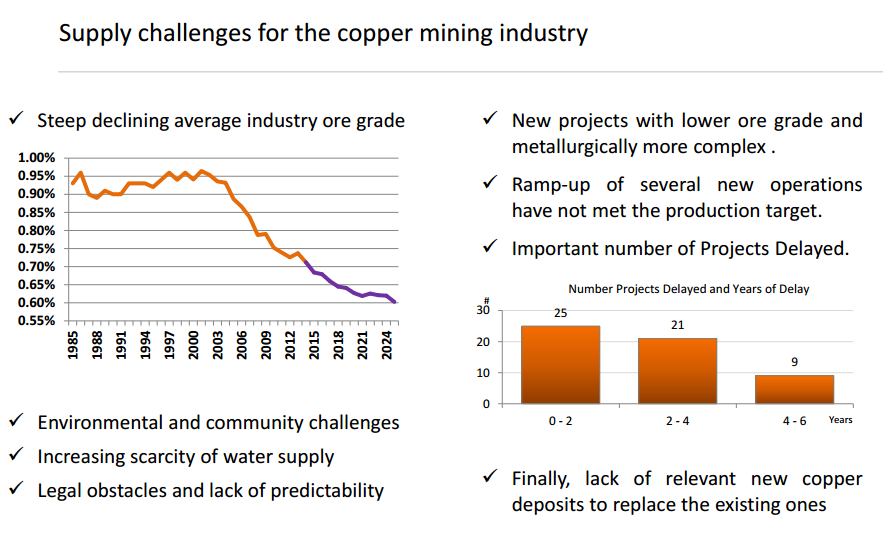 Supply challenges for the copper mining industry

✓ Steep declining average industry ore grade

1.00%
0.95%
0.90%
0.85%
0.80%
0.75%
0.70%
0.65%
0.60%
0.55%

1985 1988 1991 1994 1997 2000 2003 2006 2009 2012 2015 2018 2021 2024

✓ Environmental and community challenges
✓ Increasing scarcity of water supply
✓ Legal obstacles and lack of predictability

✓ New projects with lower ore grade and metallurgically more complex .

✓ Ramp-up of several new operations have not met the production target.

✓ Important number of Projects Delayed.

Number Projects Delayed and Years of Delay

#
30
20
10
0

25
21
9

0 - 2
2 - 4
4 - 6
Years

✓ Finally, lack of relevant new copper deposits to replace the existing ones